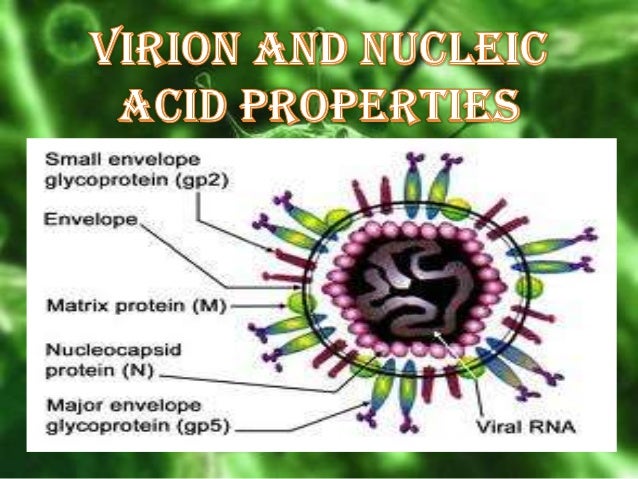 VIRION AND NUCLEIC ACID PROPERTIES

Small envelope glycoprotein (gp2)

Envelope

Matrix protein (M)

Nucleocapsid protein (N)

Major envelope glycoprotein (gp5)

Viral RNA